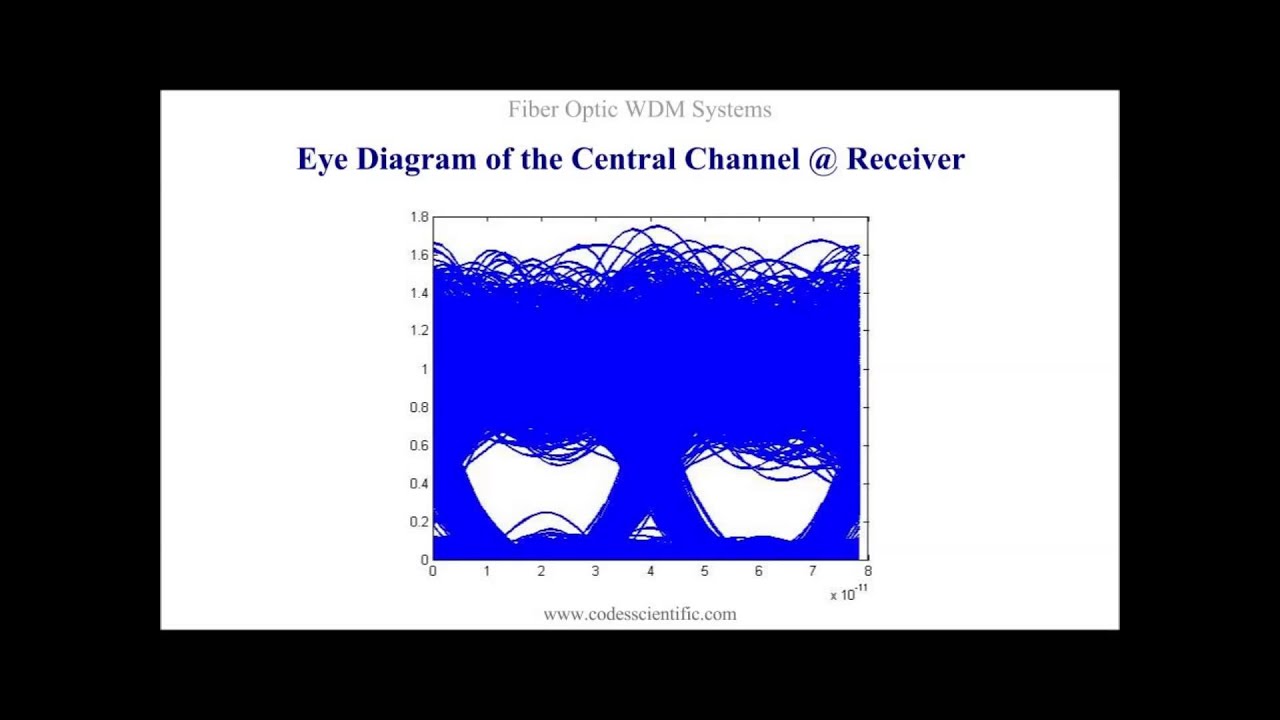 Fiber Optic WDM Systems

Eye Diagram of the Central Channel @ Receiver

1.8
1.6
1.4
1.2
1
0.8
0.6
0.4
0.2
0

0 1 2 3 4 5 6 7 8

$\times 10^{-11}$

www.codesscientific.com